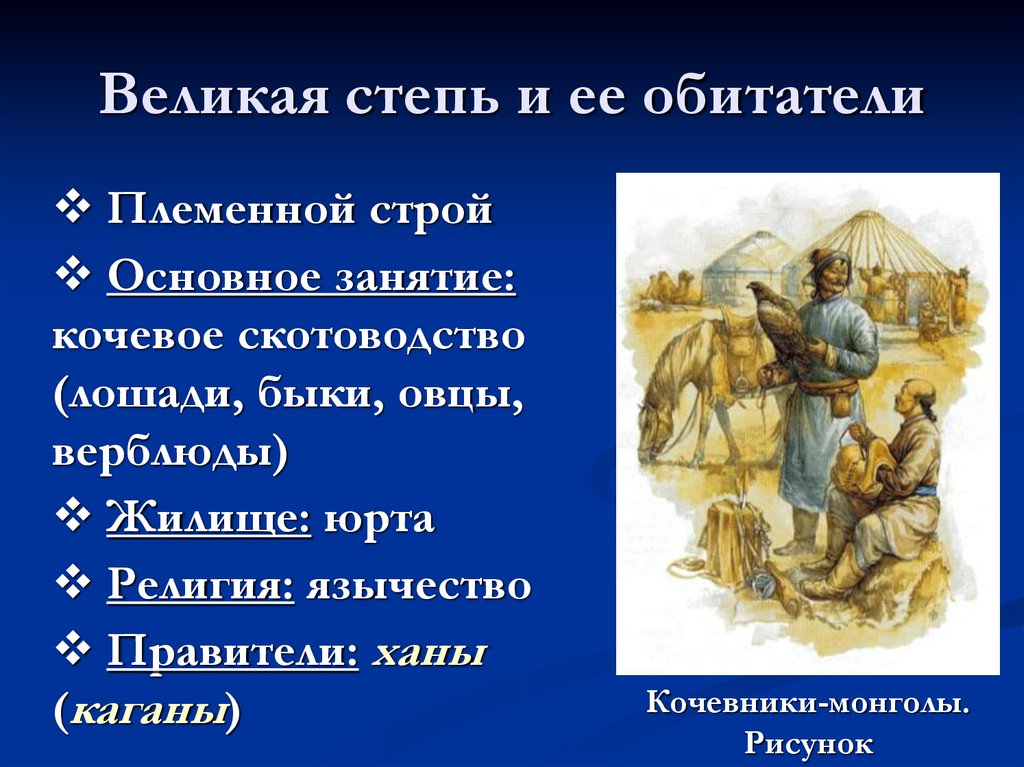 Великая степь и ее обитатели

❖ Племенной строй
❖ Основное занятие: кочевое скотоводство (лошади, быки, овцы, верблюды)
❖ Жилище: юрта
❖ Религия: язычество
❖ Правители: ханы (каганы)

Кочевники-монголы. Рисунок